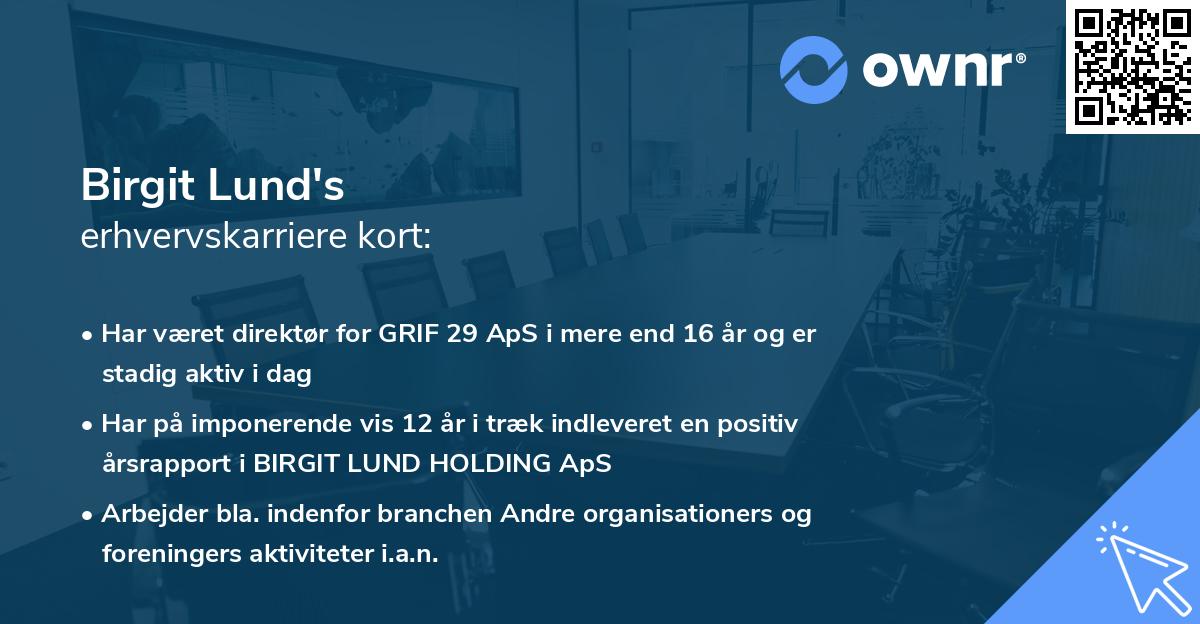 ownr®

Birgit Lund's
erhvervskarriere kort:

• Har været direktør for GRIF 29 ApS i mere end 16 år og er stadig aktiv i dag

• Har på imponerende vis 12 år i træk indleveret en positiv årsrapport i BIRGIT LUND HOLDING ApS

• Arbejder bla. indenfor branchen Andre organisationers og foreningers aktiviteter i.a.n.